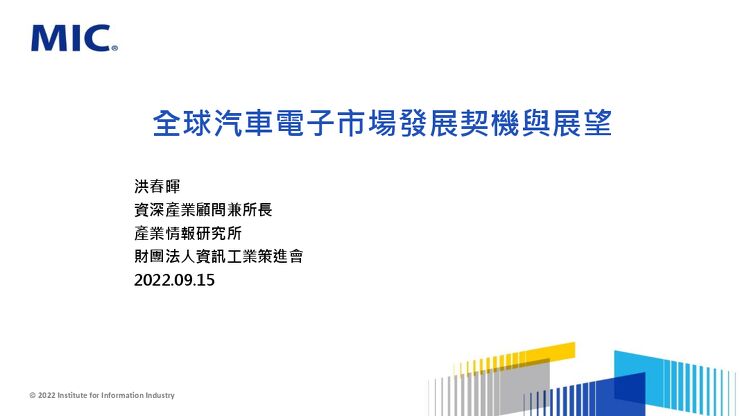 MIC®

全球汽車電子市場發展契機與展望

洪春暉
資深產業顧問兼所長
產業情報研究所
財團法人資訊工業策進會
2022.09.15

© 2022 Institute for Information Industry